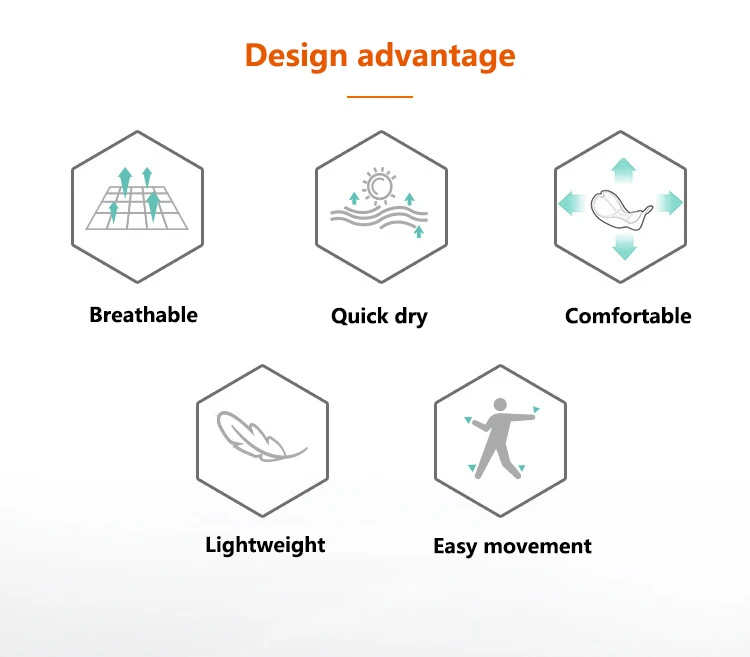 Design advantage

Breathable

Quick dry

Comfortable

Lightweight

Easy movement